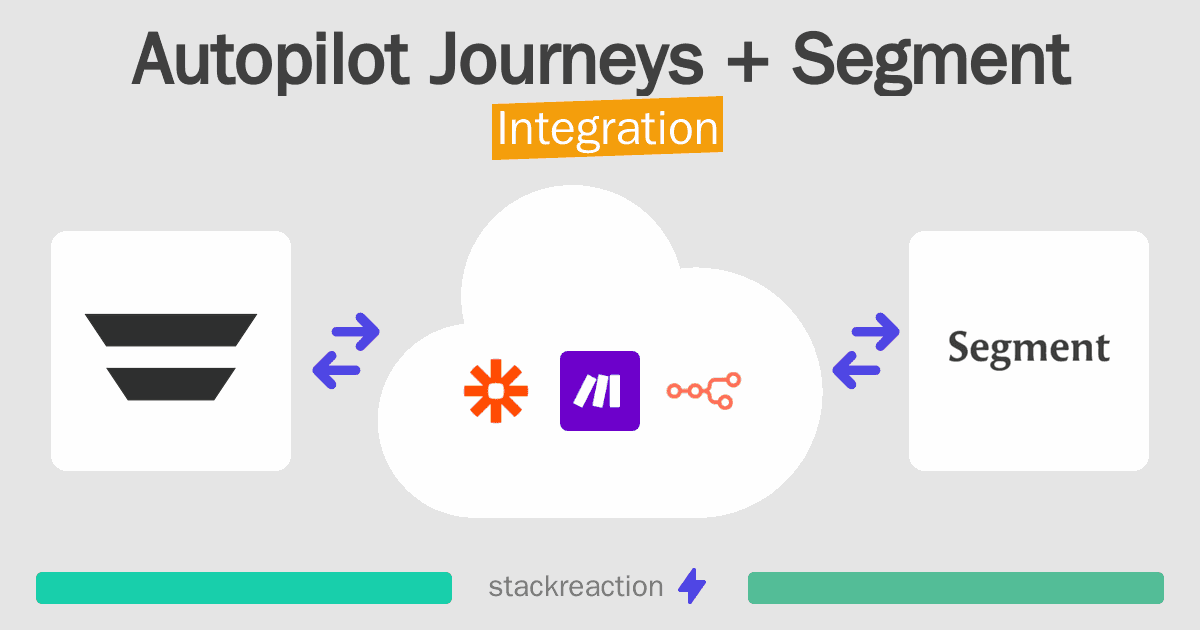 Autopilot Journeys + Segment

Integration

Segment

stackreaction